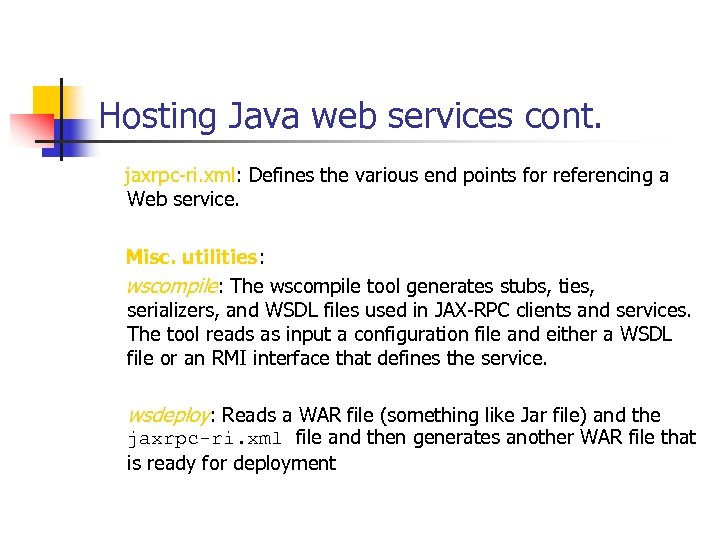 Hosting Java web services cont.

jaxrpc-ri.xml: Defines the various end points for referencing a Web service.

Misc. utilities:

wscompile: The wscompile tool generates stubs, ties, serializers, and WSDL files used in JAX-RPC clients and services. The tool reads as input a configuration file and either a WSDL file or an RMI interface that defines the service.

wsdeploy: Reads a WAR file (something like Jar file) and the jaxrpc-ri.xml file and then generates another WAR file that is ready for deployment